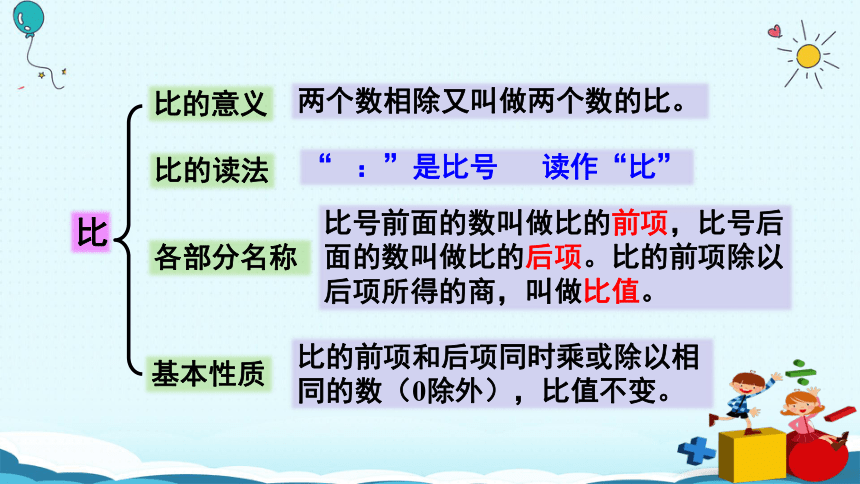 比

比的意义　两个数相除又叫做两个数的比。

比的读法　“ ：”是比号　读作“比”

各部分名称　比号前面的数叫做比的前项，比号后面的数叫做比的后项。比的前项除以后项所得的商，叫做比值。

基本性质　比的前项和后项同时乘或除以相同的数（0除外），比值不变。